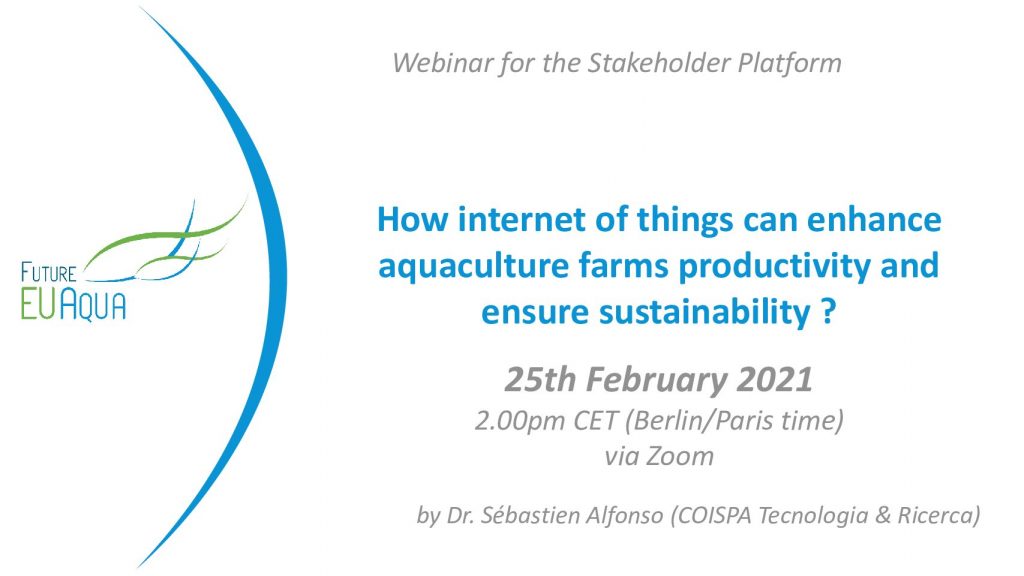 FUTURE EUAQUA

Webinar for the Stakeholder Platform

How internet of things can enhance aquaculture farms productivity and ensure sustainability ?

25th February 2021
2.00pm CET (Berlin/Paris time)
via Zoom

by Dr. Sébastien Alfonso (COISPA Tecnologia & Ricerca)